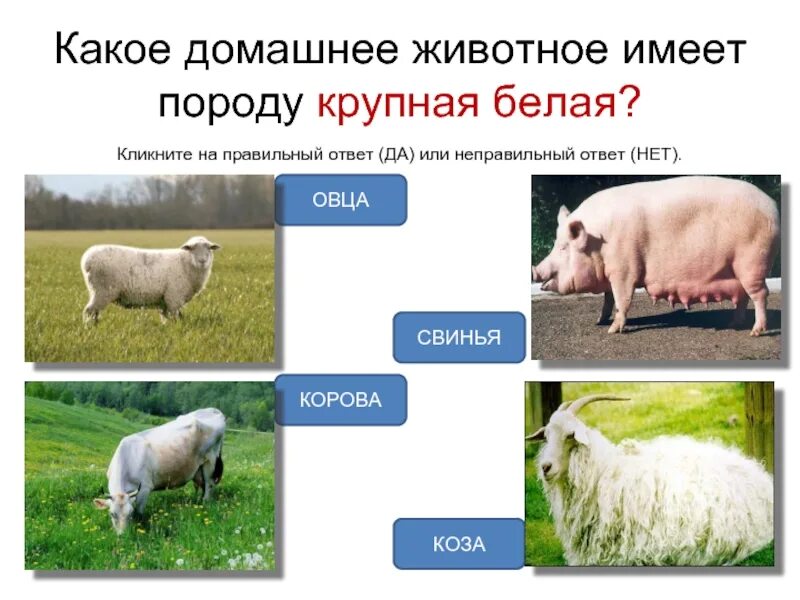 Какое домашнее животное имеет породу крупная белая?

Кликните на правильный ответ (ДА) или неправильный ответ (НЕТ).

ОВЦА

СВИНЬЯ

КОРОВА

КОЗА